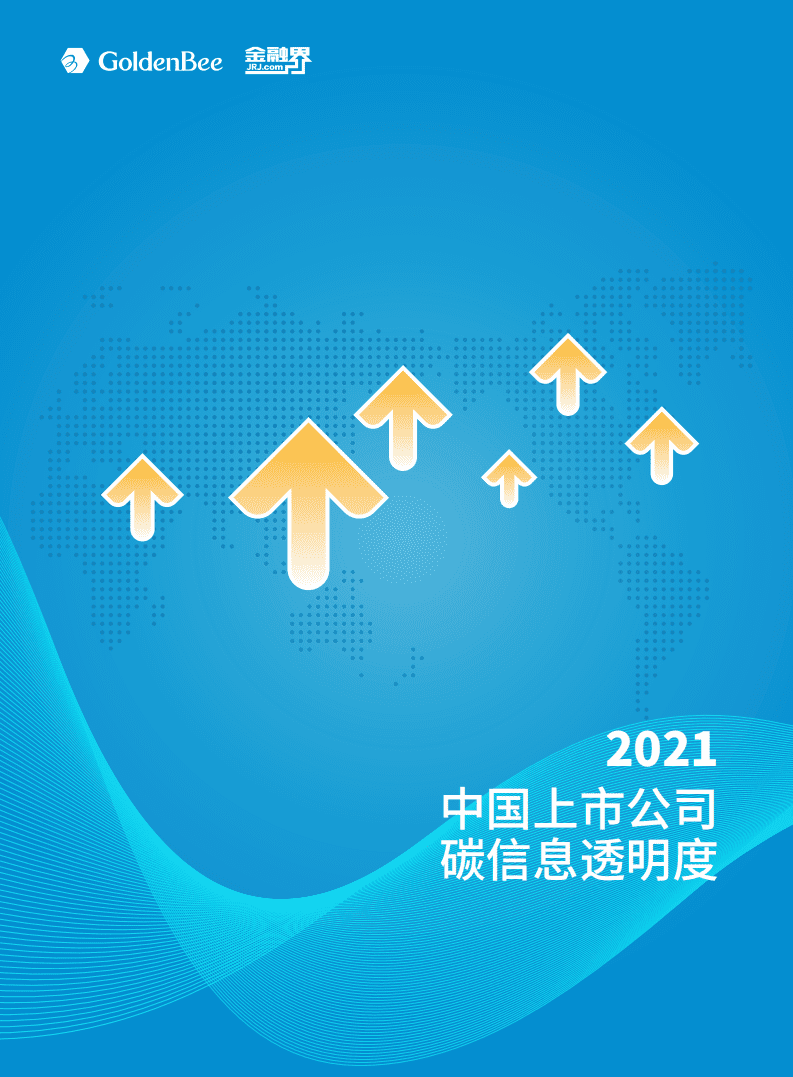 GoldenBee 金融界 JRJ.com

2021
中国上市公司
碳信息透明度